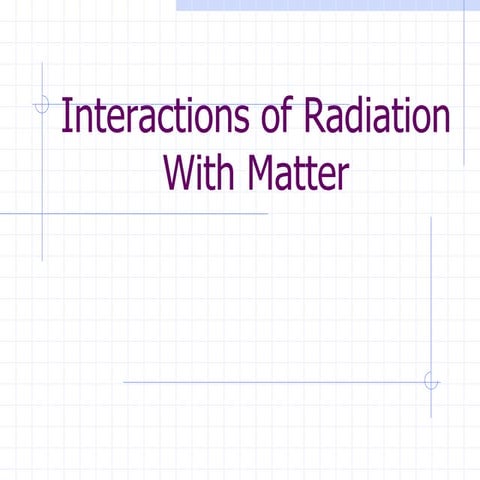 Interactions of Radiation With Matter